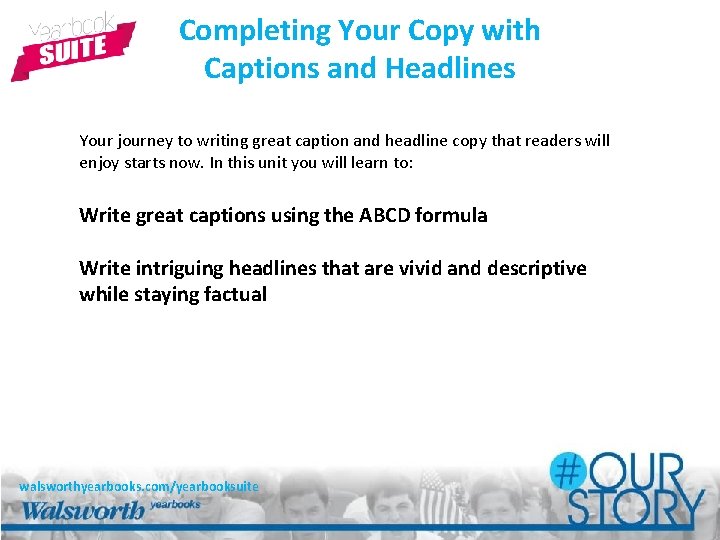 yearbook SUITE

Completing Your Copy with Captions and Headlines

Your journey to writing great caption and headline copy that readers will enjoy starts now. In this unit you will learn to:

Write great captions using the ABCD formula

Write intriguing headlines that are vivid and descriptive while staying factual

walsworthyearbooks.com/yearbooksuite
Walsworth yearbooks

#OUR STORY